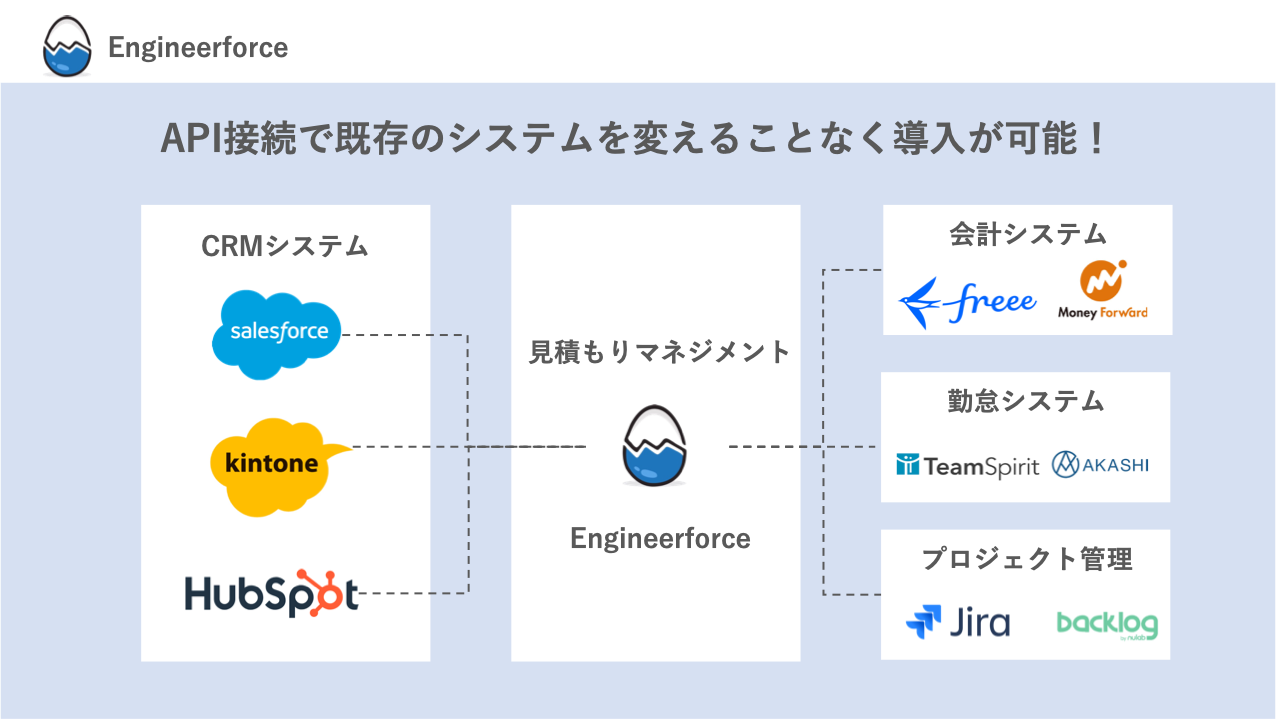 Engineerforce

API接続で既存のシステムを変えることなく導入が可能！

CRMシステム

salesforce

kintone

HubSpot

見積もりマネジメント

Engineerforce

会計システム

freee

Money Forward

勤怠システム

TeamSpirit

AKASHI

プロジェクト管理

Jira

backlog

by nulab